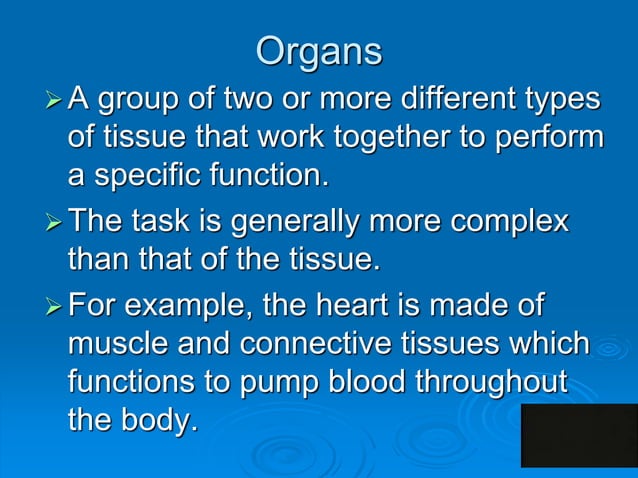 Organs

➢ A group of two or more different types of tissue that work together to perform a specific function.

➢ The task is generally more complex than that of the tissue.

➢ For example, the heart is made of muscle and connective tissues which functions to pump blood throughout the body.